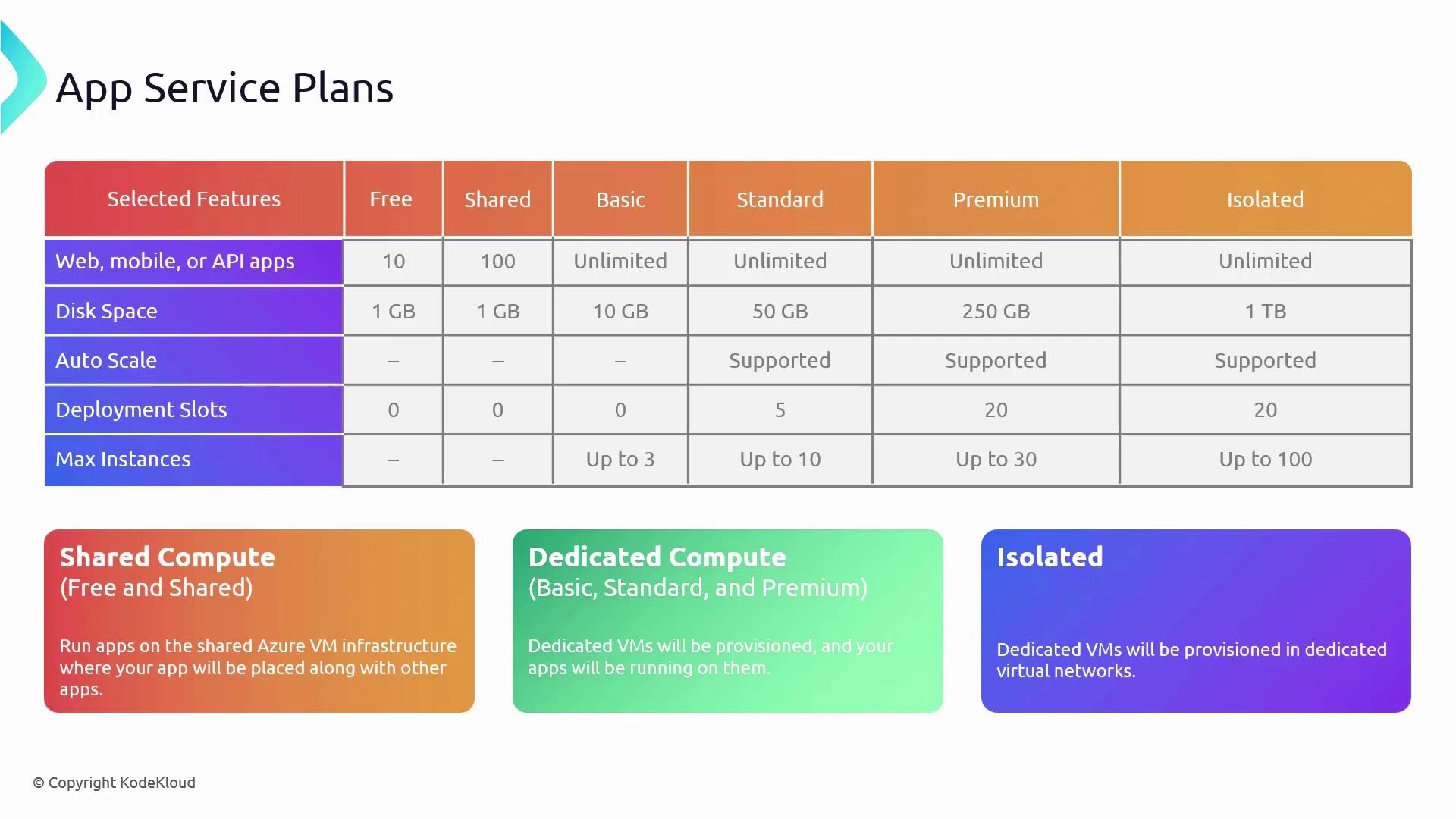 App Service Plans

| Selected Features | Free | Shared | Basic | Standard | Premium | Isolated |
|---|---|---|---|---|---|---|
| Web, mobile, or API apps | 10 | 100 | Unlimited | Unlimited | Unlimited | Unlimited |
| Disk Space | 1 GB | 1 GB | 10 GB | 50 GB | 250 GB | 1 TB |
| Auto Scale | – | – | – | Supported | Supported | Supported |
| Deployment Slots | 0 | 0 | 0 | 5 | 20 | 20 |
| Max Instances | – | – | Up to 3 | Up to 10 | Up to 30 | Up to 100 |

Shared Compute
(Free and Shared)

Run apps on the shared Azure VM infrastructure where your app will be placed along with other apps.

Dedicated Compute
(Basic, Standard, and Premium)

Dedicated VMs will be provisioned, and your apps will be running on them.

Isolated

Dedicated VMs will be provisioned in dedicated virtual networks.

© Copyright KodeKloud